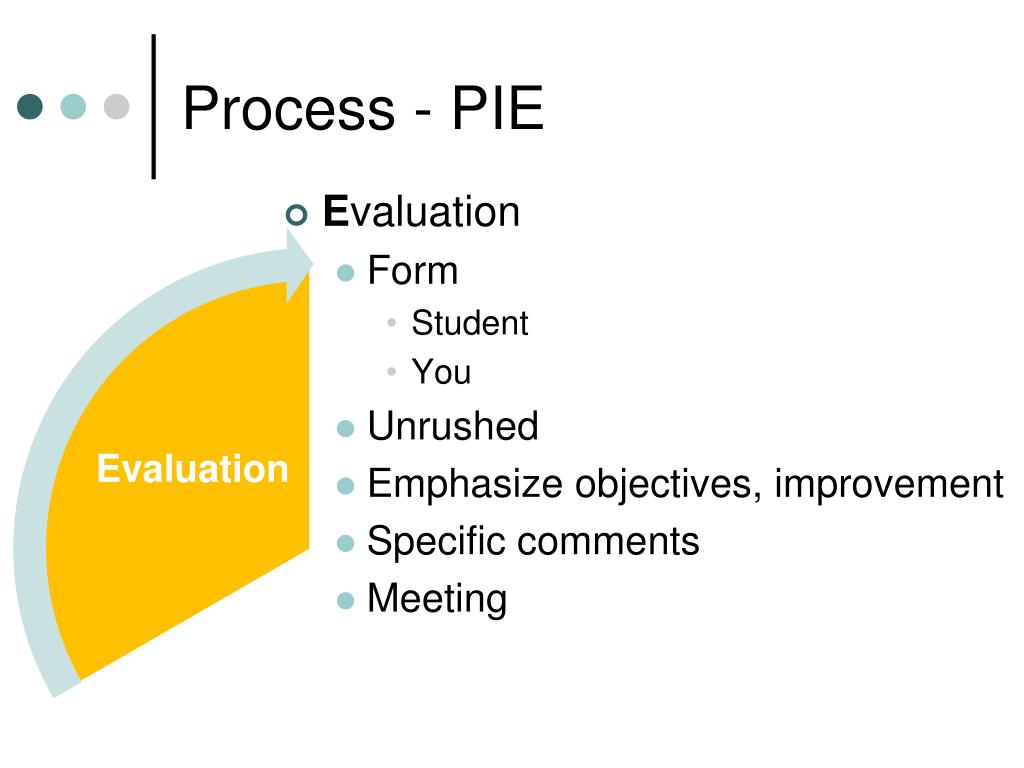 Process - PIE

Evaluation

- Evaluation
  - Form
    - Student
    - You
  - Unrushed
  - Emphasize objectives, improvement
  - Specific comments
  - Meeting